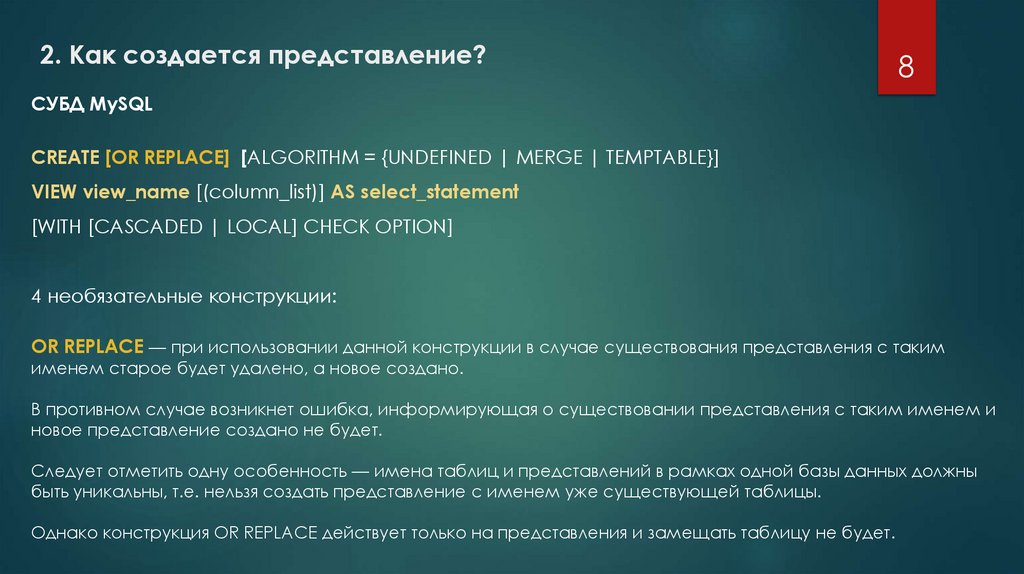 2. Как создается представление?

8

СУБД MySQL

CREATE [OR REPLACE] [ALGORITHM = {UNDEFINED | MERGE | TEMPTABLE}]
VIEW view_name [(column_list)] AS select_statement
[WITH [CASCADED | LOCAL] CHECK OPTION]

4 необязательные конструкции:

OR REPLACE — при использовании данной конструкции в случае существования представления с таким именем старое будет удалено, а новое создано.

В противном случае возникнет ошибка, информирующая о существовании представления с таким именем и новое представление создано не будет.

Следует отметить одну особенность — имена таблиц и представлений в рамках одной базы данных должны быть уникальны, т.е. нельзя создать представление с именем уже существующей таблицы.

Однако конструкция OR REPLACE действует только на представления и замещать таблицу не будет.